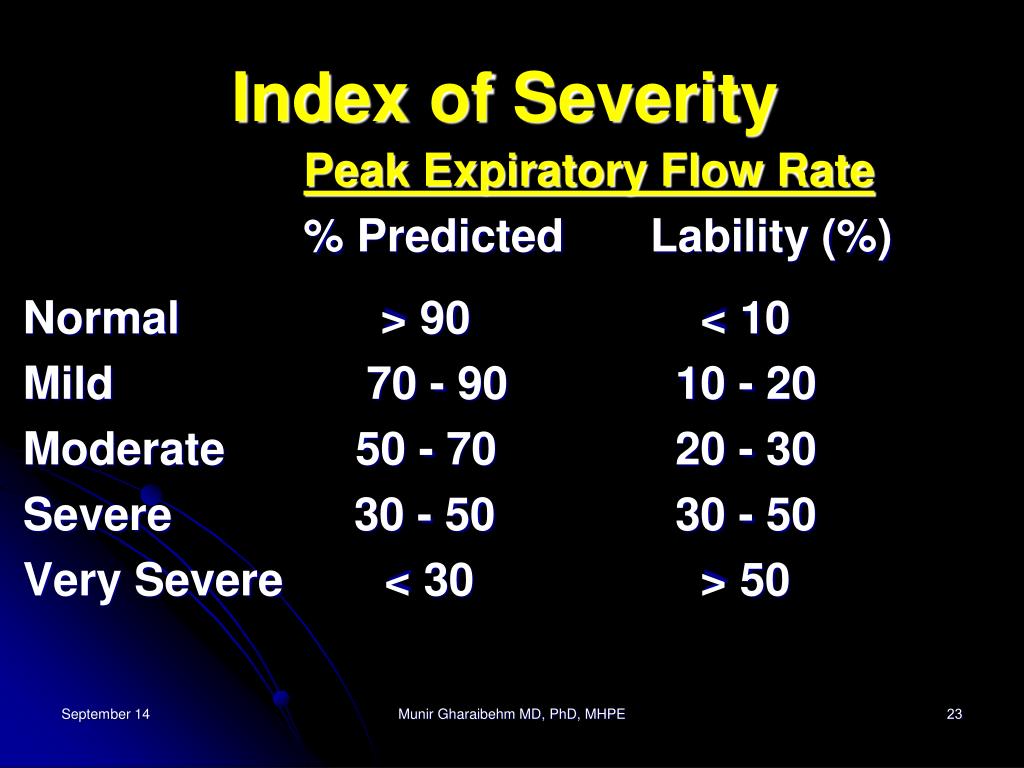 Index of Severity

Peak Expiratory Flow Rate

| | % Predicted | Lability (%) |
|---|---|---|
| Normal | > 90 | < 10 |
| Mild | 70 - 90 | 10 - 20 |
| Moderate | 50 - 70 | 20 - 30 |
| Severe | 30 - 50 | 30 - 50 |
| Very Severe | < 30 | > 50 |

September 14

Munir Gharaibehm MD, PhD, MHPE

23